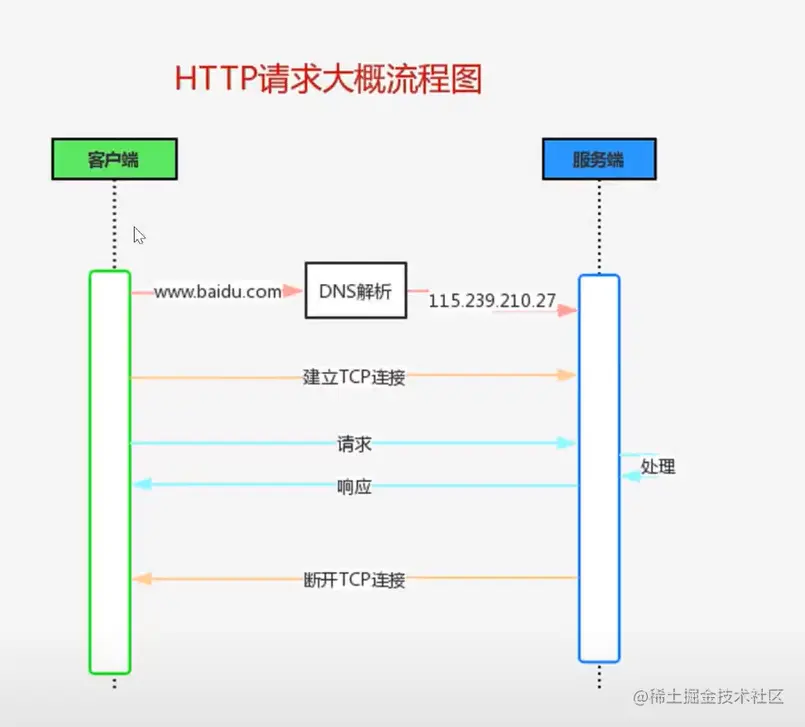 HTTP请求大概流程图

客户端

服务端

www.baidu.com

DNS解析

115.239.210.27

建立TCP连接

请求

处理

响应

断开TCP连接

@稀土掘金技术社区